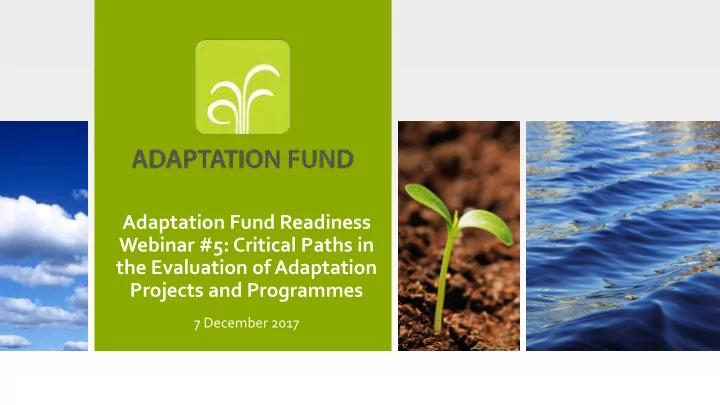 ADAPTATION FUND

Adaptation Fund Readiness Webinar #5: Critical Paths in the Evaluation of Adaptation Projects and Programmes

7 December 2017